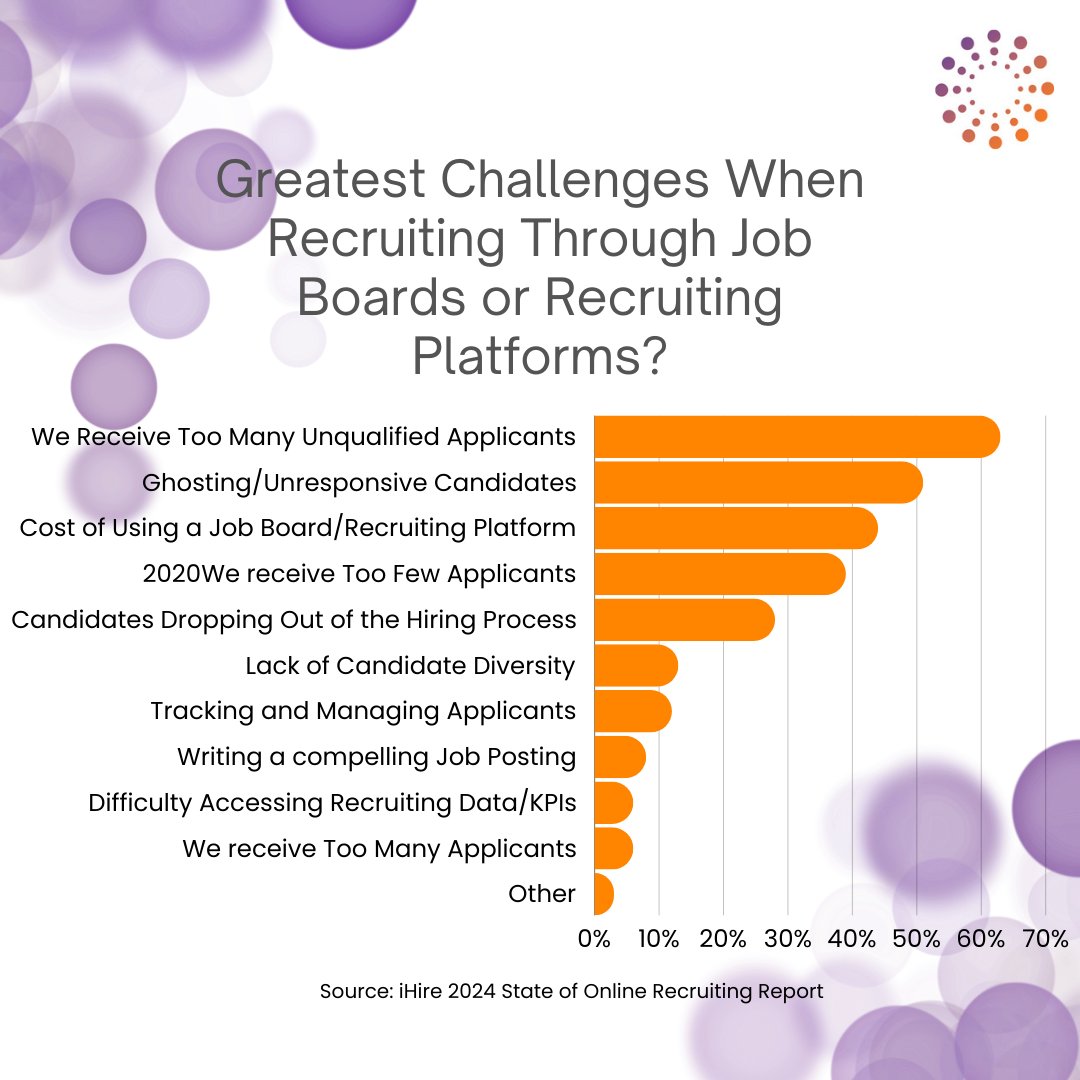 Greatest Challenges When Recruiting Through Job Boards or Recruiting Platforms?

We Receive Too Many Unqualified Applicants
Ghosting/Unresponsive Candidates
Cost of Using a Job Board/Recruiting Platform
2020We receive Too Few Applicants
Candidates Dropping Out of the Hiring Process
Lack of Candidate Diversity
Tracking and Managing Applicants
Writing a compelling Job Posting
Difficulty Accessing Recruiting Data/KPIs
We receive Too Many Applicants
Other

0% 10% 20% 30% 40% 50% 60% 70%

Source: iHire 2024 State of Online Recruiting Report